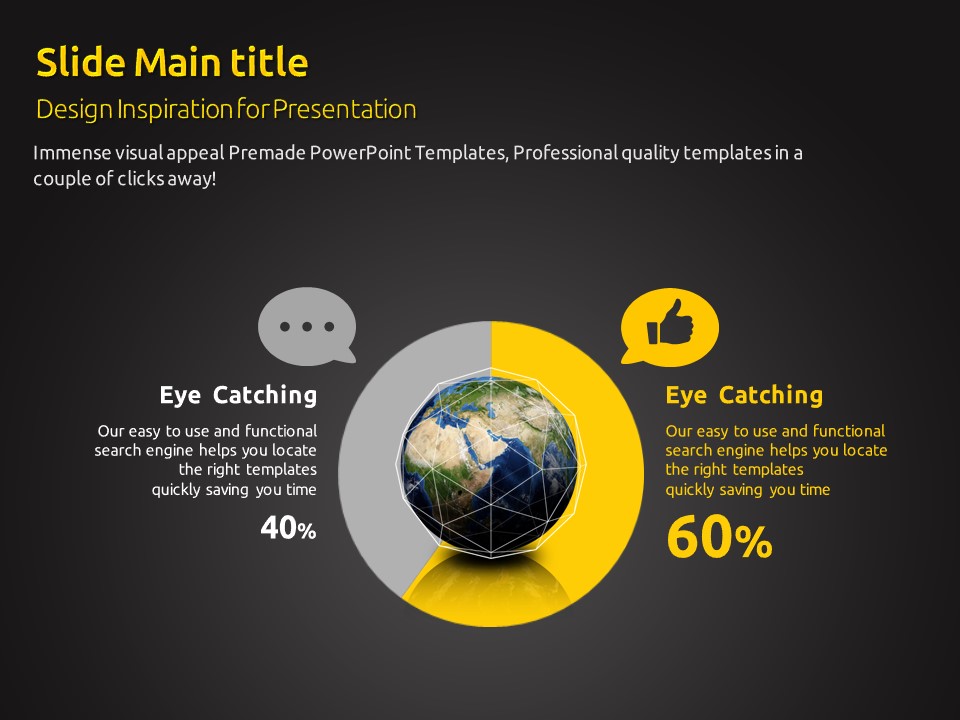 Slide Main title

Design Inspiration for Presentation

Immense visual appeal Premade PowerPoint Templates, Professional quality templates in a couple of clicks away!

Eye Catching

Our easy to use and functional search engine helps you locate the right templates quickly saving you time

40%

Eye Catching

Our easy to use and functional search engine helps you locate the right templates quickly saving you time

60%